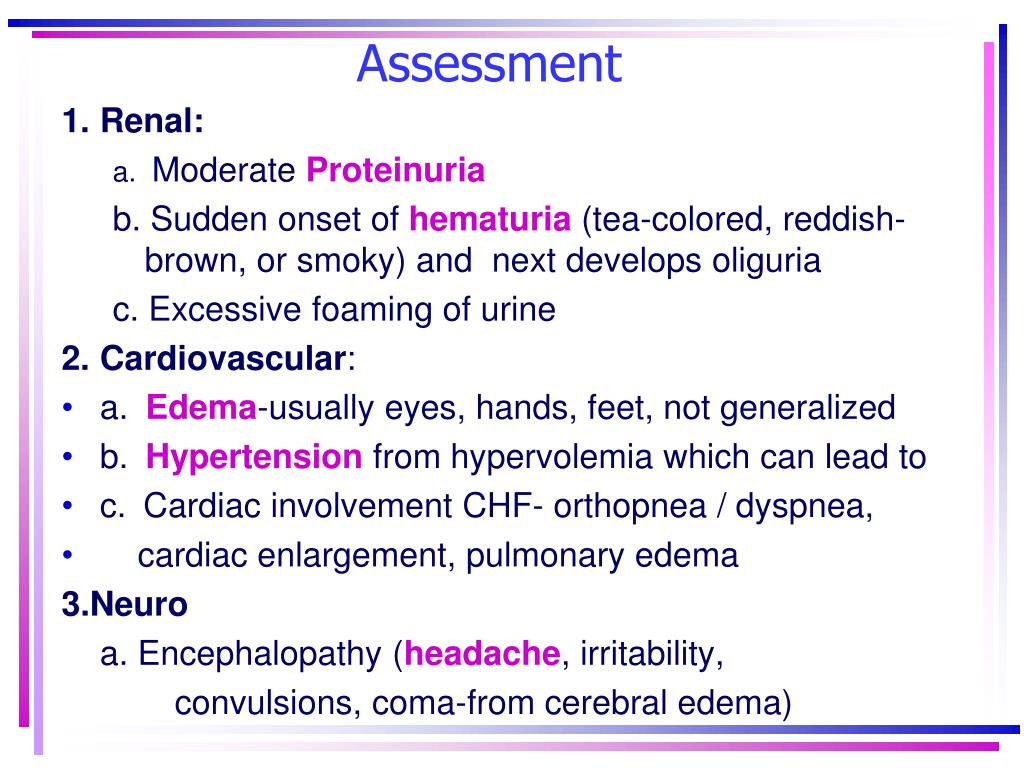 Assessment

1. Renal:

a. Moderate Proteinuria

b. Sudden onset of hematuria (tea-colored, reddish-brown, or smoky) and next develops oliguria

c. Excessive foaming of urine

2. Cardiovascular:

• a. Edema-usually eyes, hands, feet, not generalized
• b. Hypertension from hypervolemia which can lead to
• c. Cardiac involvement CHF- orthopnea / dyspnea,
• cardiac enlargement, pulmonary edema

3.Neuro

a. Encephalopathy (headache, irritability, convulsions, coma-from cerebral edema)